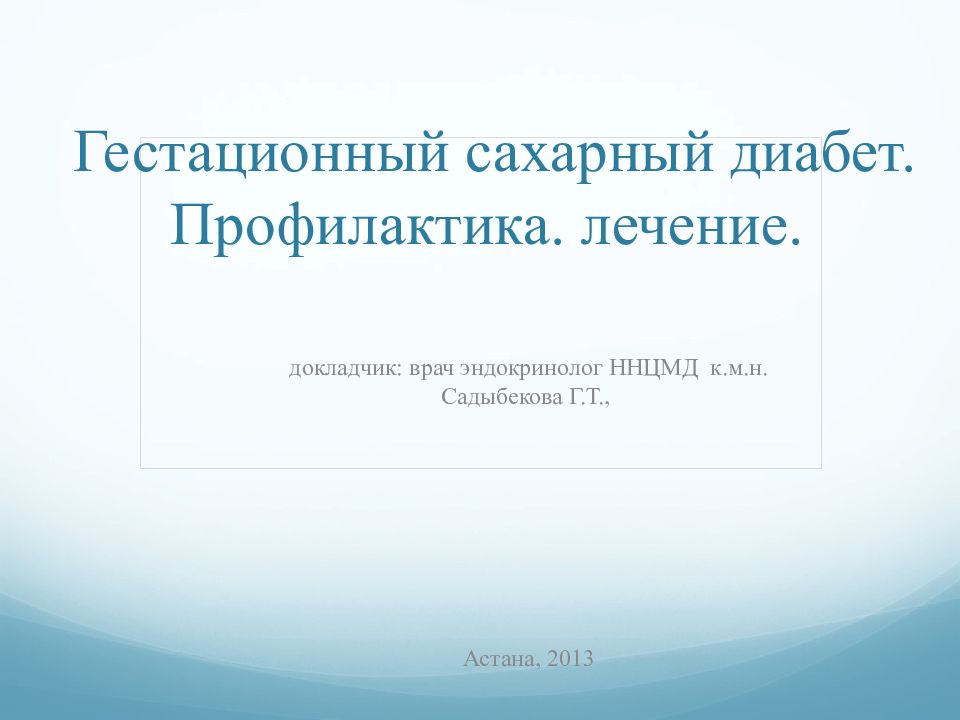 Гестационный сахарный диабет. Профилактика. лечение.

докладчик: врач эндокринолог ННЦМД к.м.н. Садыбекова Г.Т.,

Астана, 2013